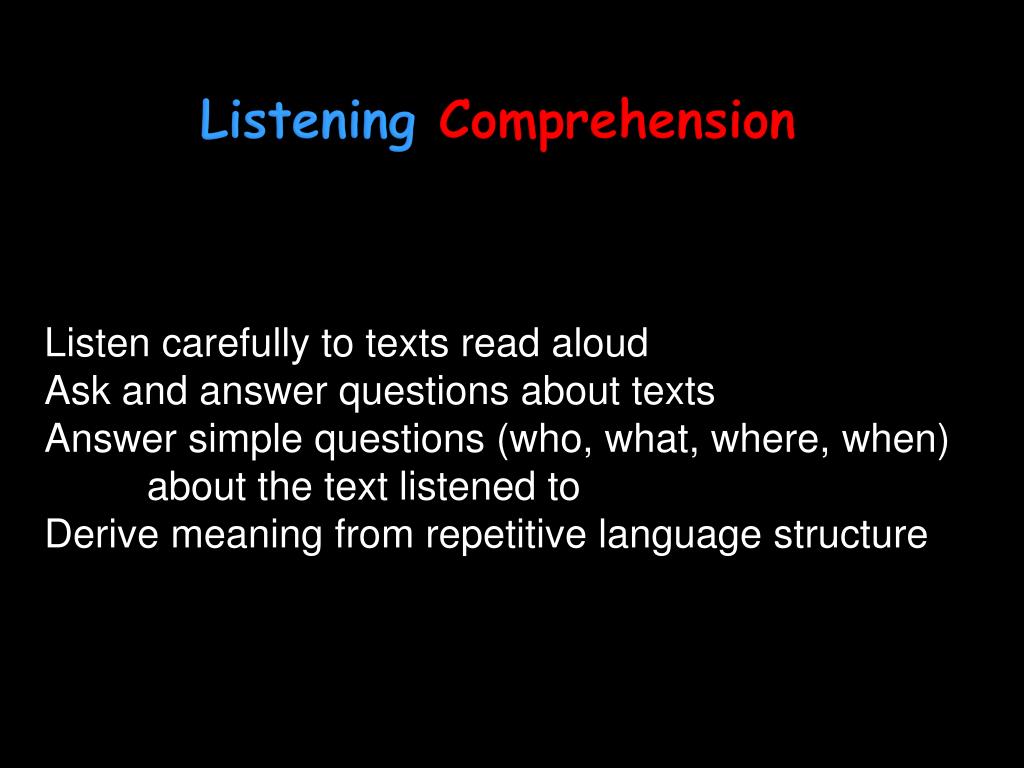 Listening Comprehension

Listen carefully to texts read aloud
Ask and answer questions about texts
Answer simple questions (who, what, where, when) about the text listened to
Derive meaning from repetitive language structure